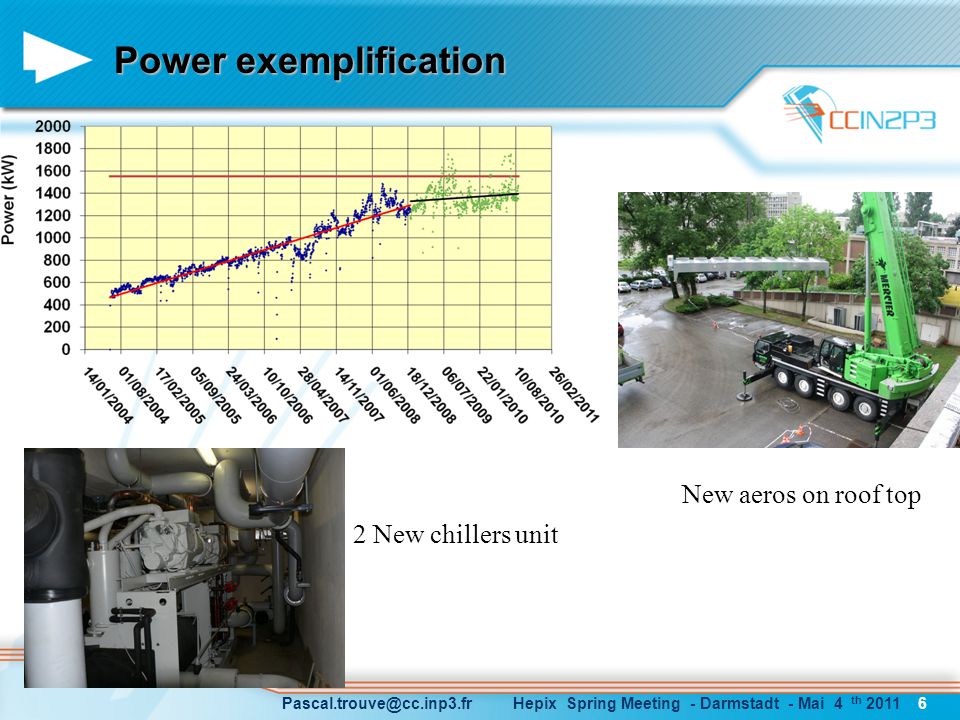 Power exemplification

CCIN2P3

Power (kW)
2000
1800
1600
1400
1200
1000
800
600
400
200
0

14/01/2004
01/08/2004
17/02/2005
05/09/2005
24/03/2006
10/10/2006
28/04/2007
14/11/2007
01/06/2008
18/12/2008
06/07/2009
22/01/2010
10/08/2010
26/02/2011

MERCIER

New aeros on roof top

2 New chillers unit

Pascal.trouve@cc.inp3.fr Hepix Spring Meeting - Darmstadt - Mai 4 th 2011 6